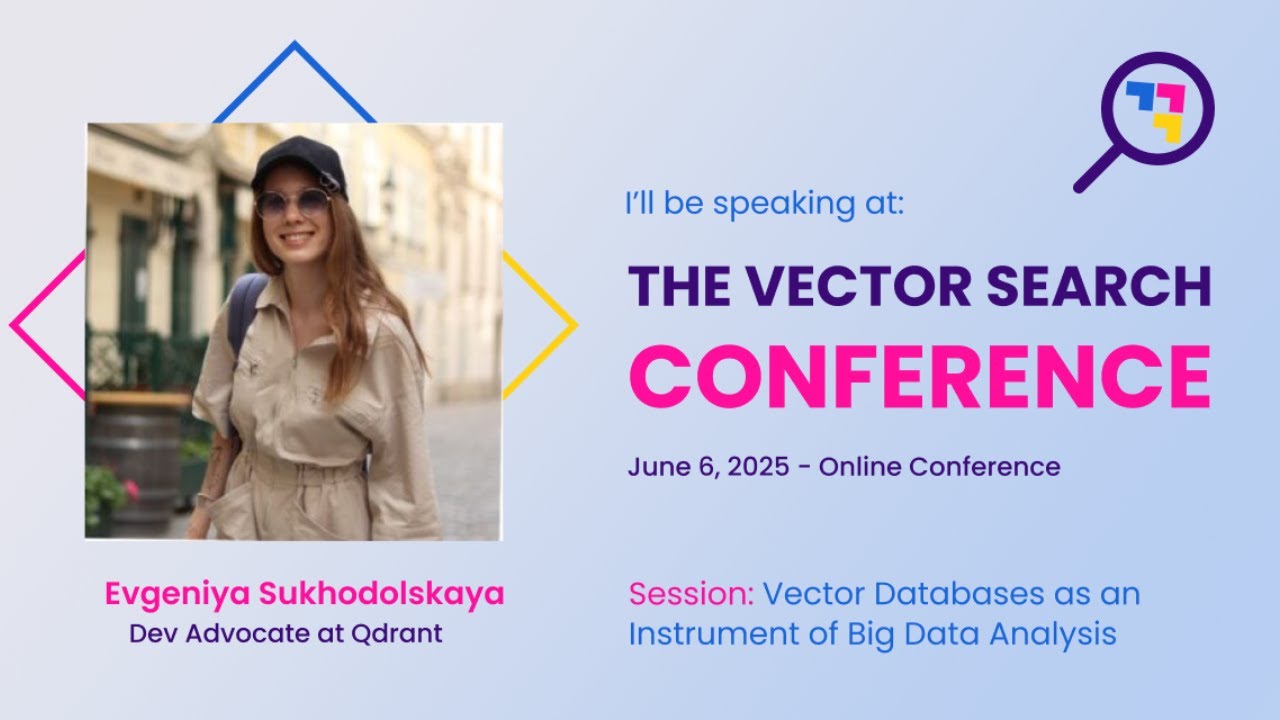 I'll be speaking at:

THE VECTOR SEARCH CONFERENCE

June 6, 2025 - Online Conference

Evgeniya Sukhodolskaya
Dev Advocate at Qdrant

Session: Vector Databases as an Instrument of Big Data Analysis